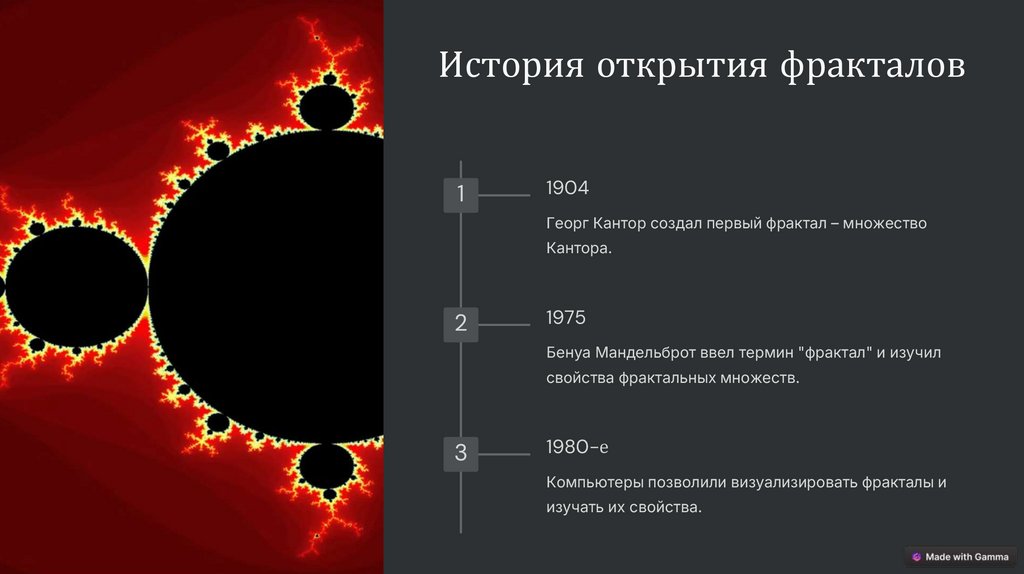 История открытия фракталов

1

1904

Георг Кантор создал первый фрактал – множество Кантора.

2

1975

Бенуа Мандельброт ввел термин "фрактал" и изучил свойства фрактальных множеств.

3

1980-е

Компьютеры позволили визуализировать фракталы и изучать их свойства.

Made with Gamma